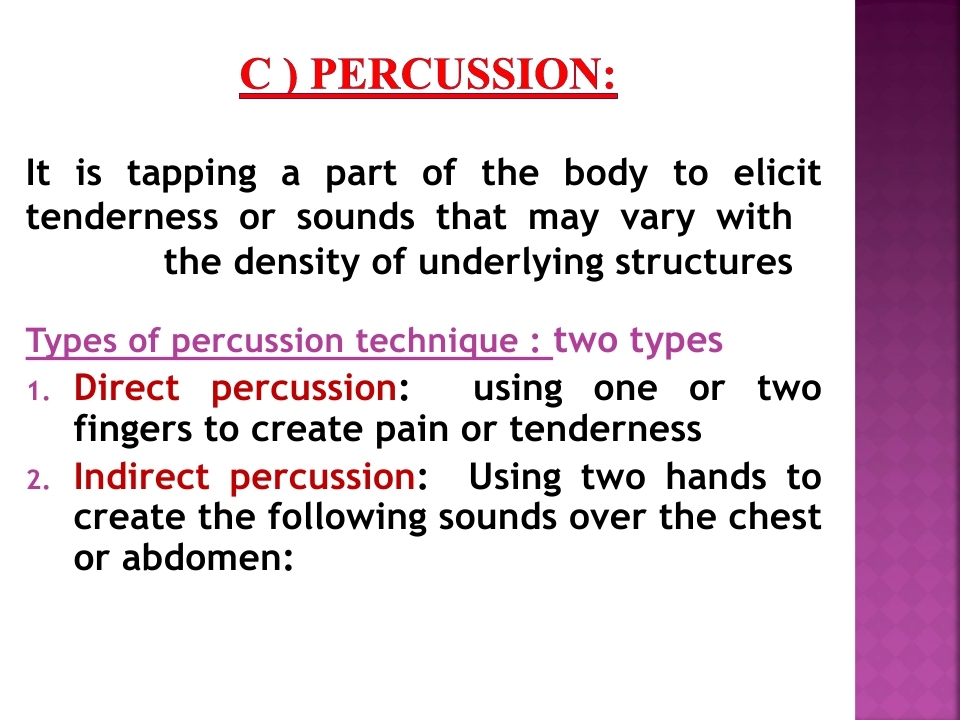 C ) PERCUSSION:

It is tapping a part of the body to elicit tenderness or sounds that may vary with the density of underlying structures

Types of percussion technique : two types
1. Direct percussion: using one or two fingers to create pain or tenderness
2. Indirect percussion: Using two hands to create the following sounds over the chest or abdomen: